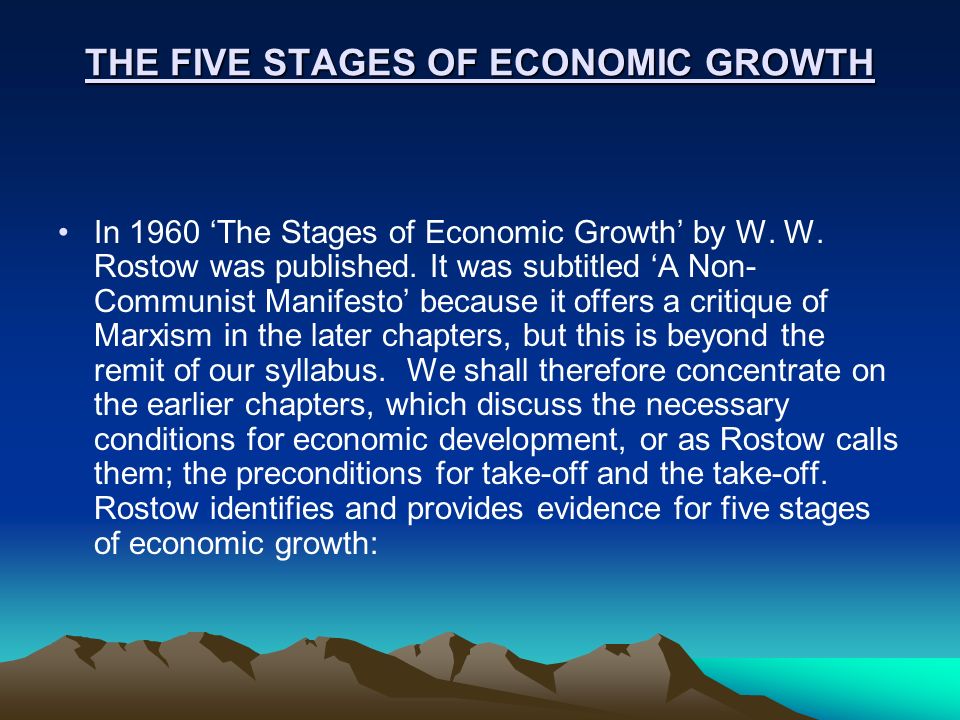 THE FIVE STAGES OF ECONOMIC GROWTH

• In 1960 ‘The Stages of Economic Growth’ by W. W. Rostow was published. It was subtitled ‘A Non-Communist Manifesto’ because it offers a critique of Marxism in the later chapters, but this is beyond the remit of our syllabus. We shall therefore concentrate on the earlier chapters, which discuss the necessary conditions for economic development, or as Rostow calls them; the preconditions for take-off and the take-off. Rostow identifies and provides evidence for five stages of economic growth: